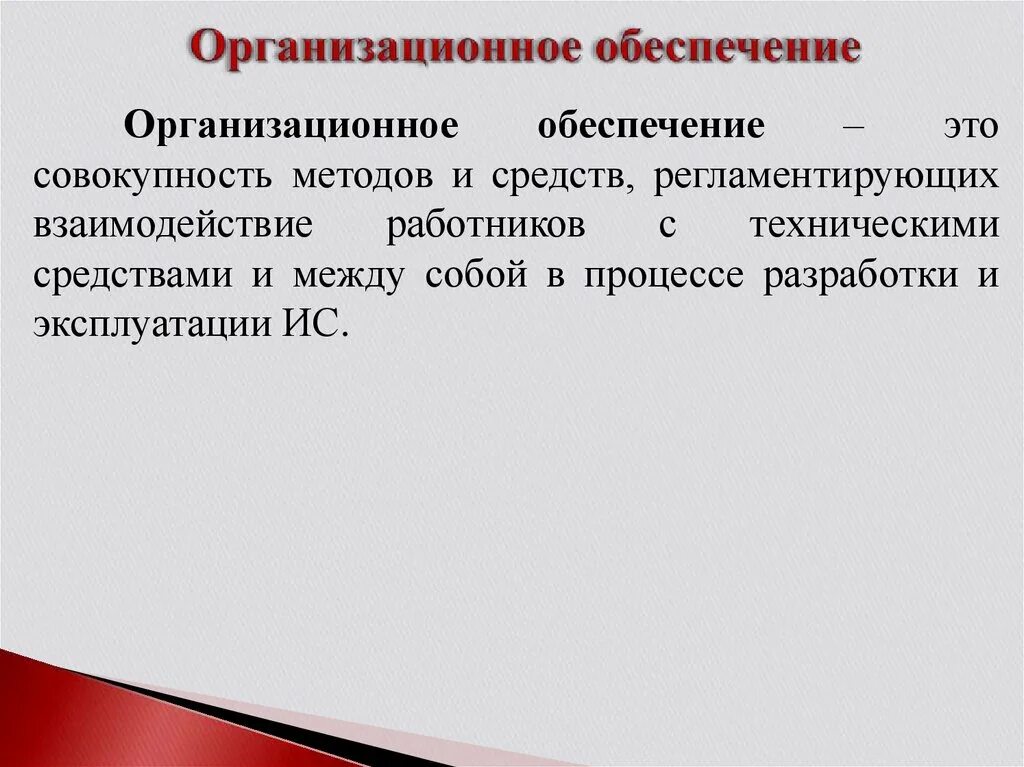 Организационное обеспечение

Организационное обеспечение – это совокупность методов и средств, регламентирующих взаимодействие работников с техническими средствами и между собой в процессе разработки и эксплуатации ИС.